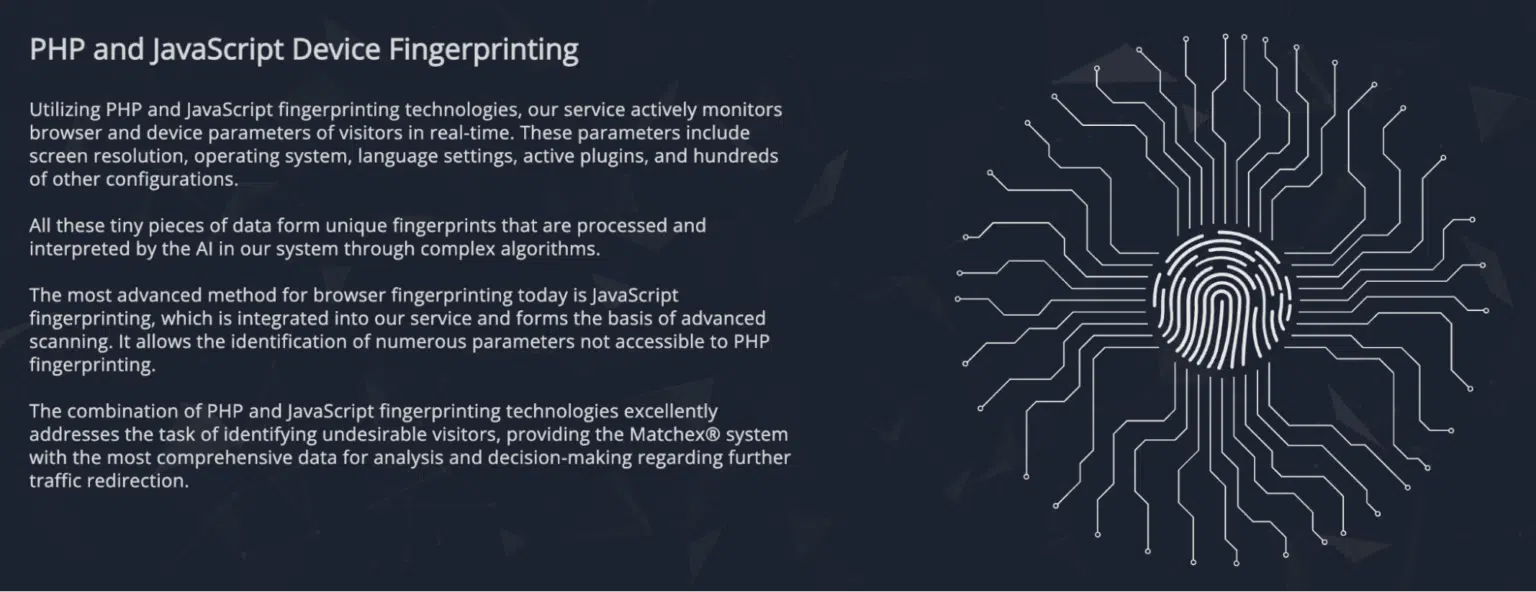 PHP and JavaScript Device Fingerprinting

Utilizing PHP and JavaScript fingerprinting technologies, our service actively monitors browser and device parameters of visitors in real-time. These parameters include screen resolution, operating system, language settings, active plugins, and hundreds of other configurations.

All these tiny pieces of data form unique fingerprints that are processed and interpreted by the AI in our system through complex algorithms.

The most advanced method for browser fingerprinting today is JavaScript fingerprinting, which is integrated into our service and forms the basis of advanced scanning. It allows the identification of numerous parameters not accessible to PHP fingerprinting.

The combination of PHP and JavaScript fingerprinting technologies excellently addresses the task of identifying undesirable visitors, providing the Matchex® system with the most comprehensive data for analysis and decision-making regarding further traffic redirection.